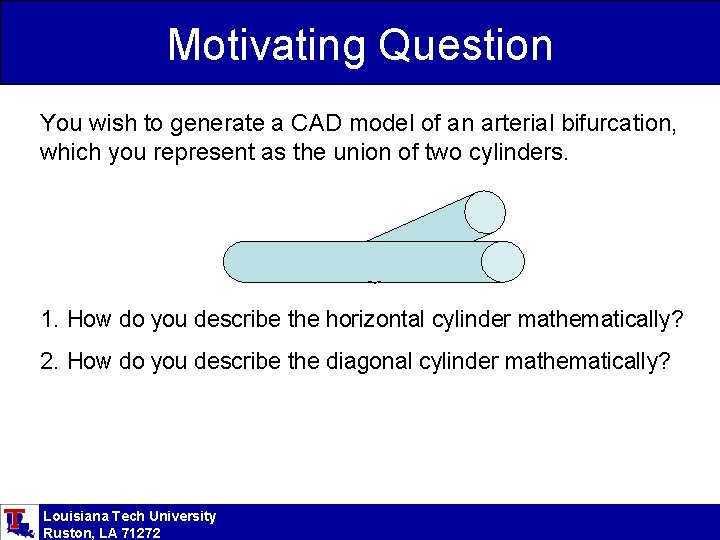 Motivating Question

You wish to generate a CAD model of an arterial bifurcation, which you represent as the union of two cylinders.

1. How do you describe the horizontal cylinder mathematically?

2. How do you describe the diagonal cylinder mathematically?

Louisiana Tech University
Ruston, LA 71272